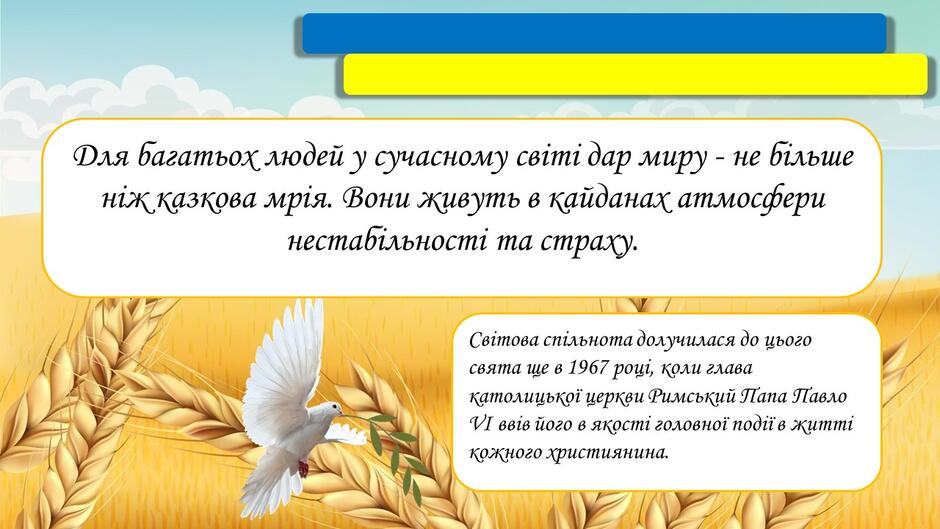 Для багатьох людей у сучасному світі дар миру - не більше ніж казкова мрія. Вони живуть в кайданах атмосфери нестабільності та страху.

Світова спільнота долучилася до цього свята ще в 1967 році, коли глава католицької церкви Римський Папа Павло VI ввів його в якості головної події в житті кожного християнина.